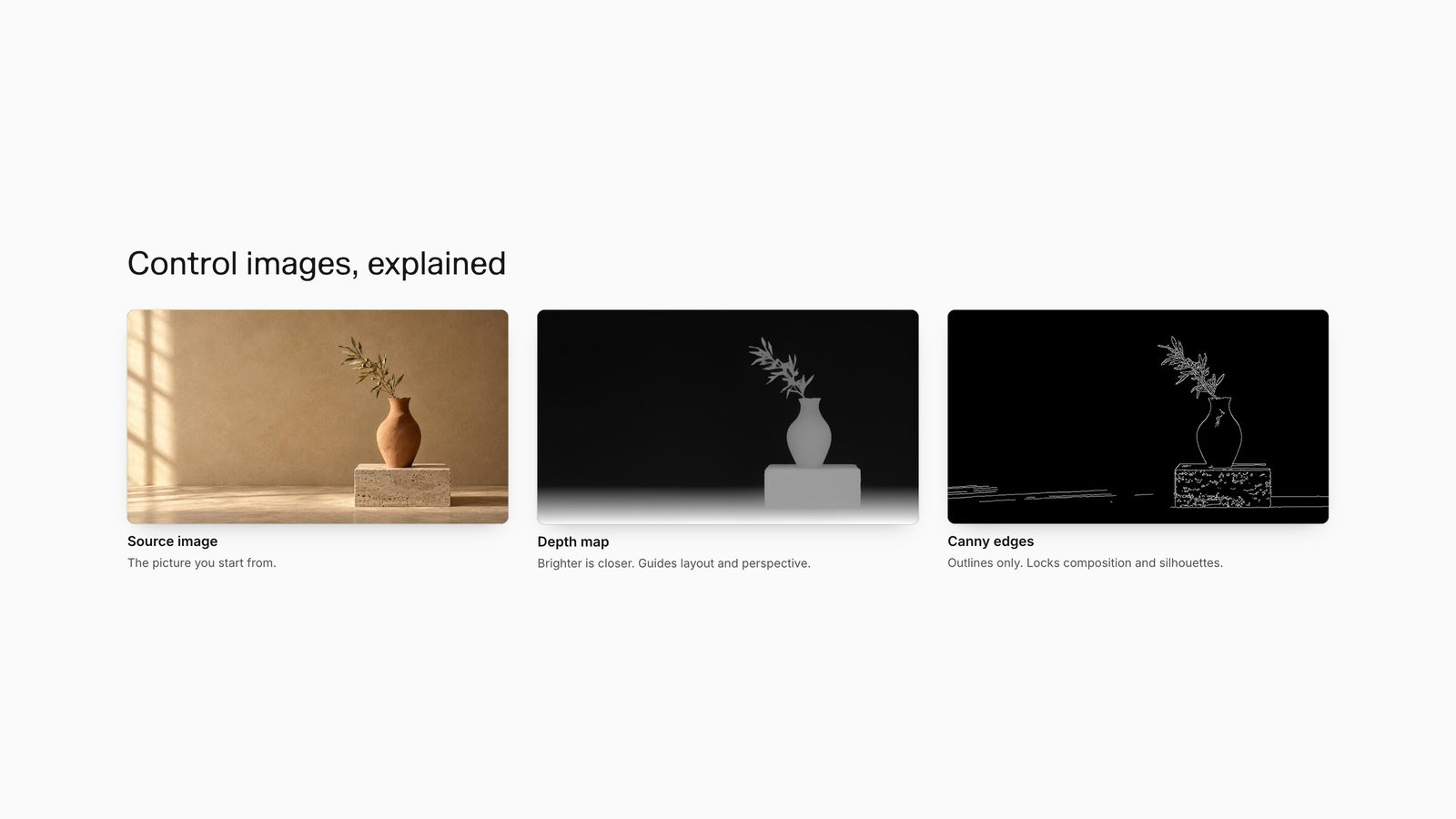 Control images, explained

Source image
The picture you start from.

Depth map
Brighter is closer. Guides layout and perspective.

Canny edges
Outlines only. Locks composition and silhouettes.